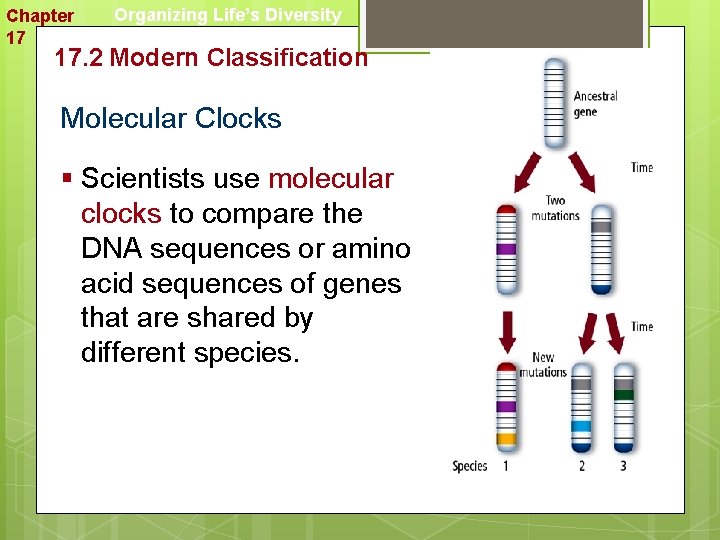 Chapter 17

Organizing Life's Diversity

17.2 Modern Classification

Molecular Clocks

▪ Scientists use molecular clocks to compare the DNA sequences or amino acid sequences of genes that are shared by different species.

Ancestral gene

Time

Two mutations

Time

New mutations

Species 1 2 3